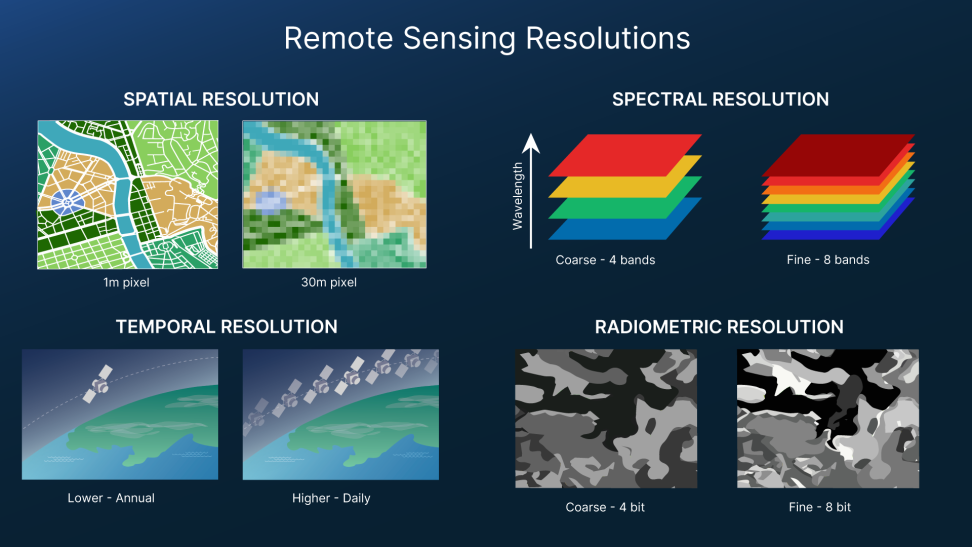 Remote Sensing Resolutions

SPATIAL RESOLUTION

1m pixel

30m pixel

SPECTRAL RESOLUTION

Wavelength

Coarse - 4 bands

Fine - 8 bands

TEMPORAL RESOLUTION

Lower - Annual

Higher - Daily

RADIOMETRIC RESOLUTION

Coarse - 4 bit

Fine - 8 bit